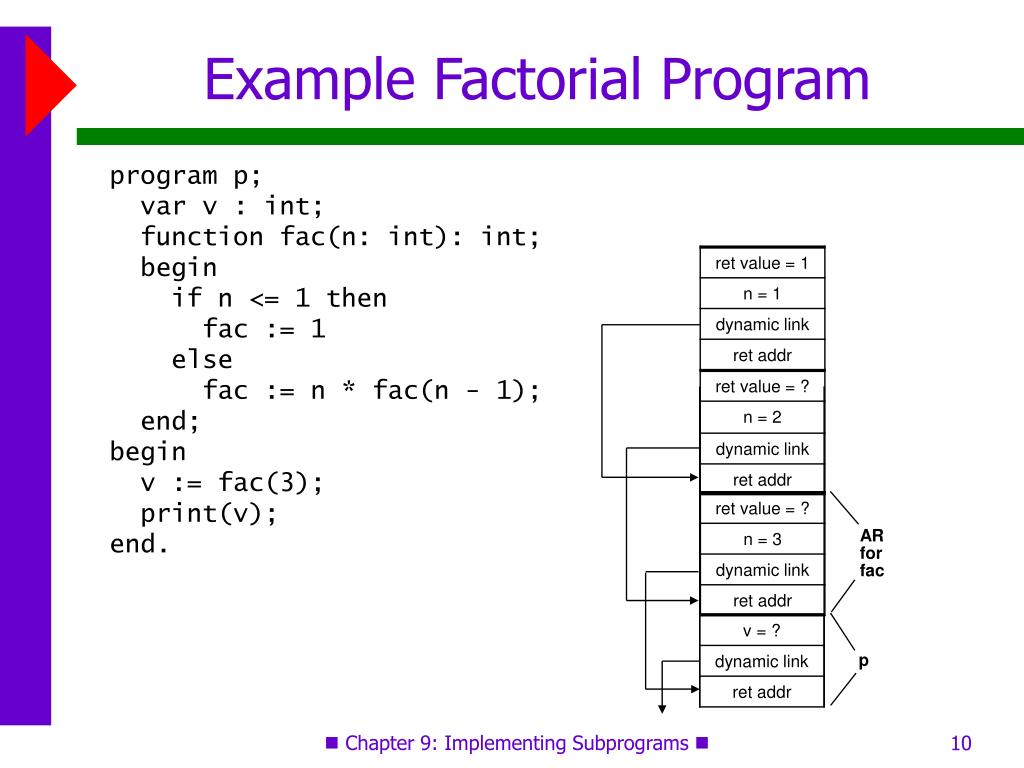 Example Factorial Program

program p;
 var v : int;
 function fac(n: int): int;
 begin
  if n <= 1 then
   fac := 1
  else
   fac := n * fac(n - 1);
 end;
begin
 v := fac(3);
 print(v);
end.

ret value = 1
n = 1
dynamic link
ret addr
ret value = ?
n = 2
dynamic link
ret addr
ret value = ?
n = 3
dynamic link
ret addr
v = ?
dynamic link
ret addr

AR for fac

p

Chapter 9: Implementing Subprograms

10